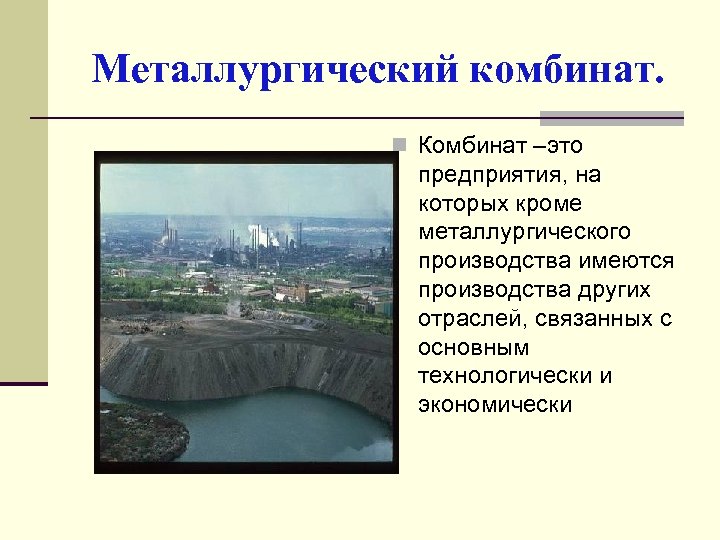 Металлургический комбинат.

Комбинат –это предприятия, на которых кроме металлургического производства имеются производства других отраслей, связанных с основным технологически и экономически